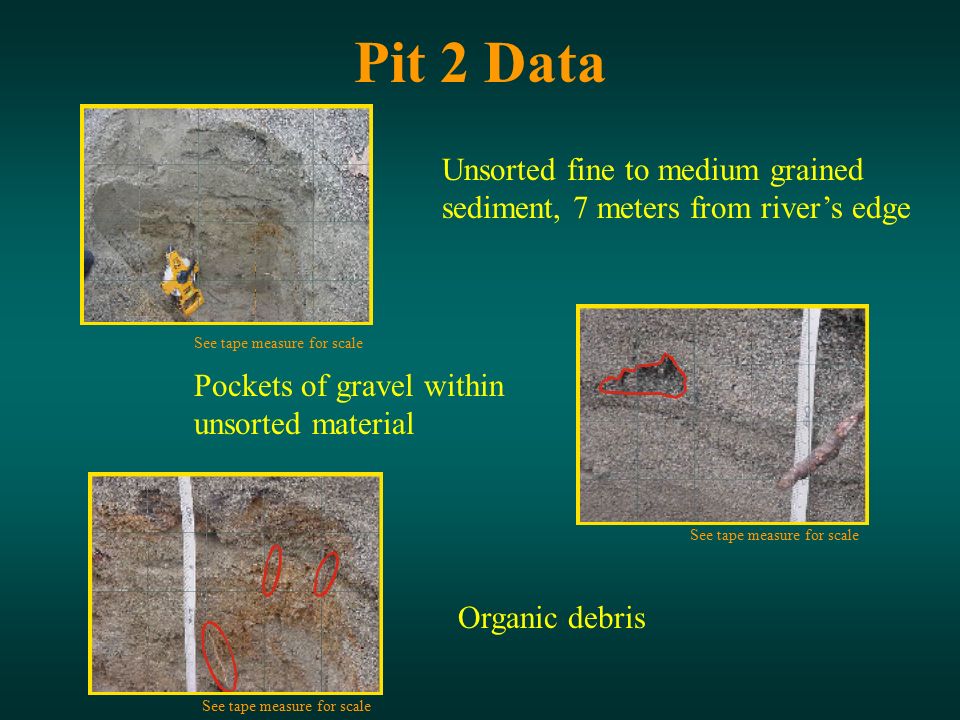 Pit 2 Data

Unsorted fine to medium grained sediment, 7 meters from river's edge

See tape measure for scale

Pockets of gravel within unsorted material

See tape measure for scale

Organic debris

See tape measure for scale